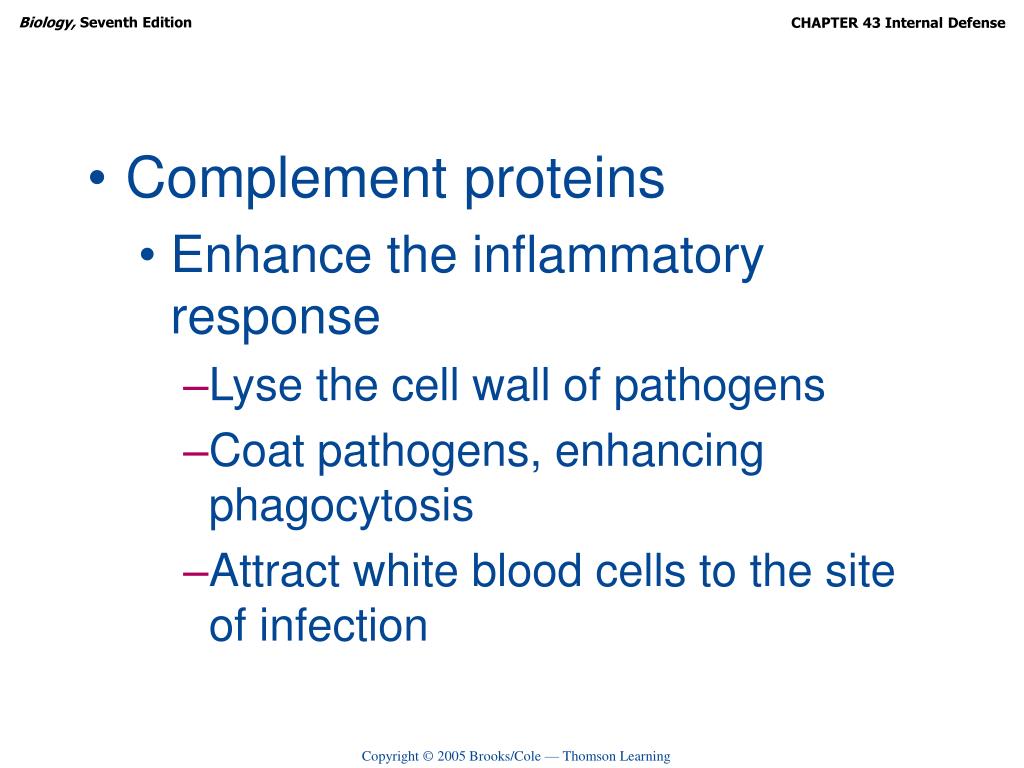 Biology, Seventh Edition

CHAPTER 43 Internal Defense

• Complement proteins
• Enhance the inflammatory response
–Lyse the cell wall of pathogens
–Coat pathogens, enhancing phagocytosis
–Attract white blood cells to the site of infection

Copyright © 2005 Brooks/Cole — Thomson Learning